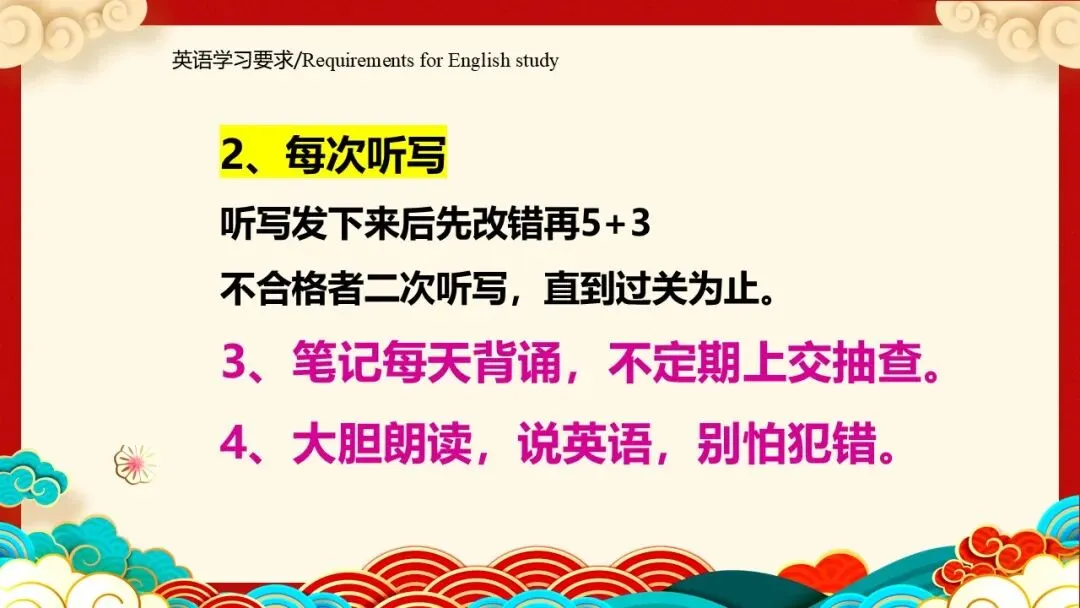 英语学习要求/Requirements for English study

2、每次听写

听写发下来后先改错再5+3

不合格者二次听写，直到过关为止。

3、笔记每天背诵，不定期上交抽查。

4、大胆朗读，说英语，别怕犯错。